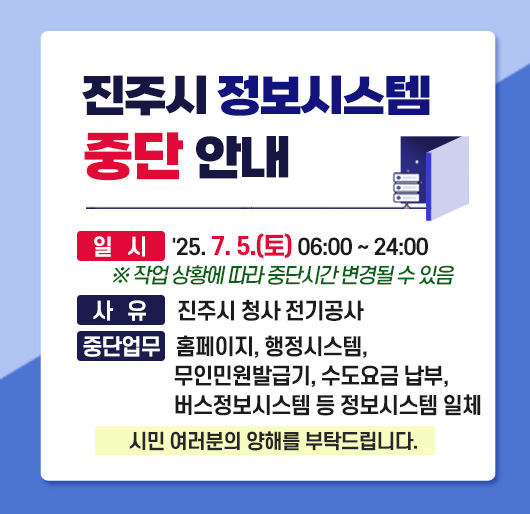 진주시 정보시스템
중단 안내

일 시 '25. 7. 5.(토) 06:00 ~ 24:00
※ 작업 상황에 따라 중단시간 변경될 수 있음

사 유 진주시 청사 전기공사

중단업무 홈페이지, 행정시스템, 무인민원발급기, 수도요금 납부, 버스정보시스템 등 정보시스템 일체

시민 여러분의 양해를 부탁드립니다.